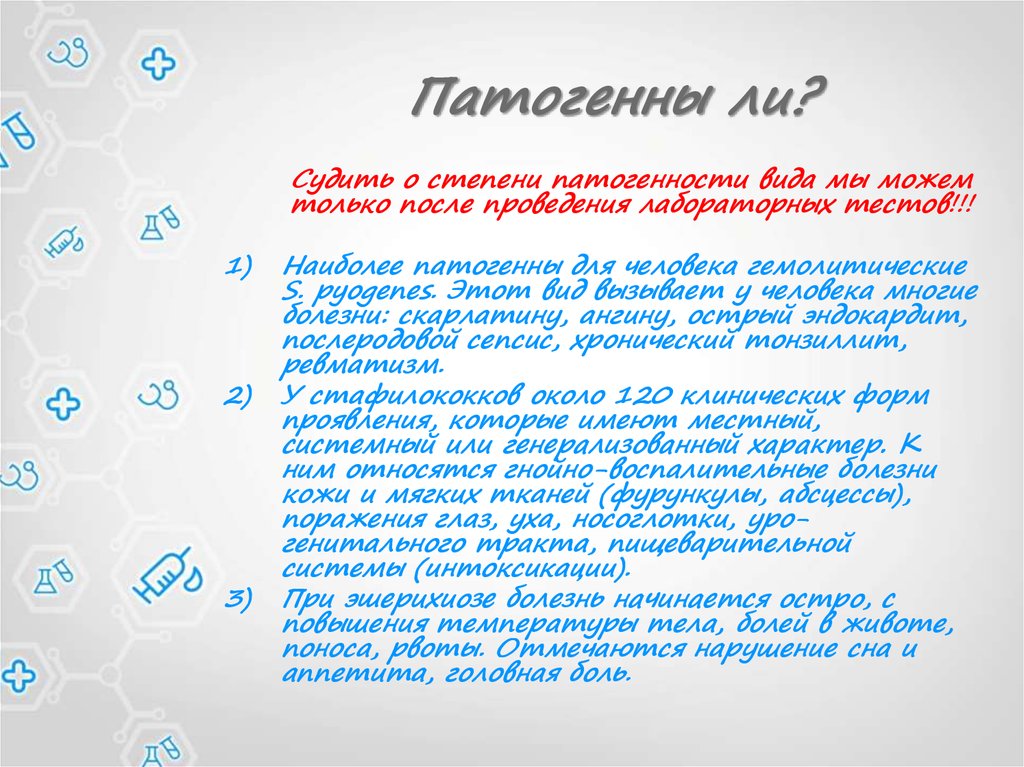 Патогенны ли?

Судить о степени патогенности вида мы можем только после проведения лабораторных тестов!!!

1) Наиболее патогенны для человека гемолитические S. pyogenes. Этот вид вызывает у человека многие болезни: скарлатину, ангину, острый эндокардит, послеродовой сепсис, хронический тонзиллит, ревматизм.
2) У стафилококков около 120 клинических форм проявления, которые имеют местный, системный или генерализованный характер. К ним относятся гнойно-воспалительные болезни кожи и мягких тканей (фурункулы, абсцессы), поражения глаз, уха, носоглотки, урогенитального тракта, пищеварительной системы (интоксикации).
3) При эшерихиозе болезнь начинается остро, с повышения температуры тела, болей в животе, поноса, рвоты. Отмечаются нарушение сна и аппетита, головная боль.